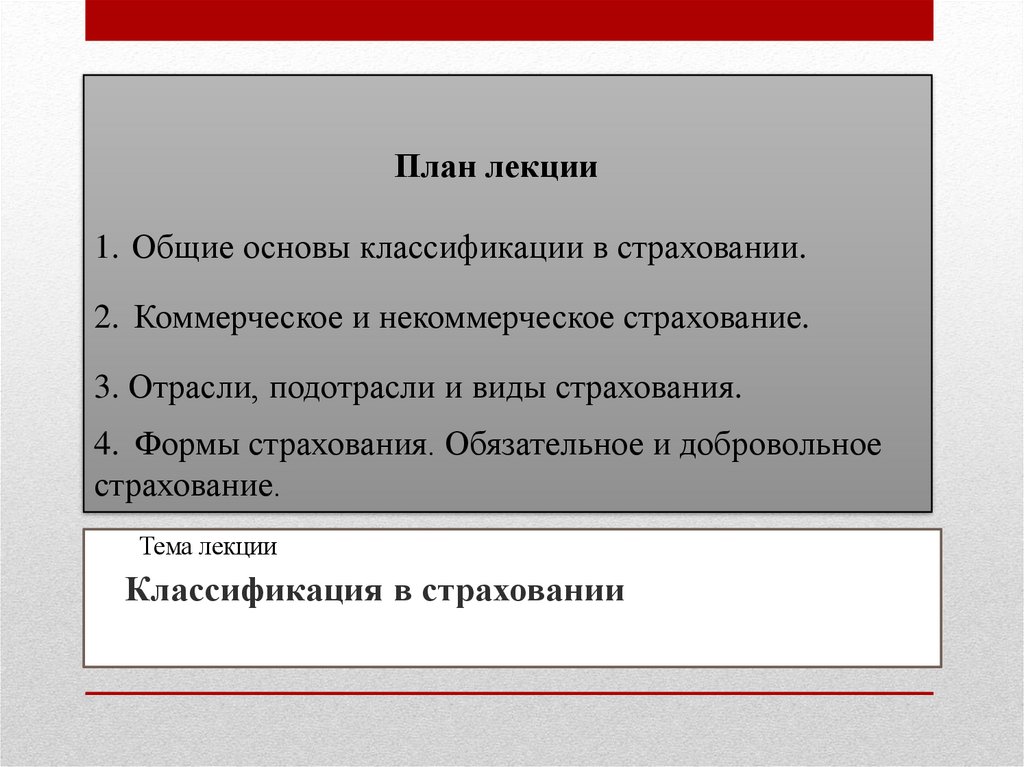 План лекции

1. Общие основы классификации в страховании.

2. Коммерческое и некоммерческое страхование.

3. Отрасли, подотрасли и виды страхования.

4. Формы страхования. Обязательное и добровольное страхование.

Тема лекции

Классификация в страховании